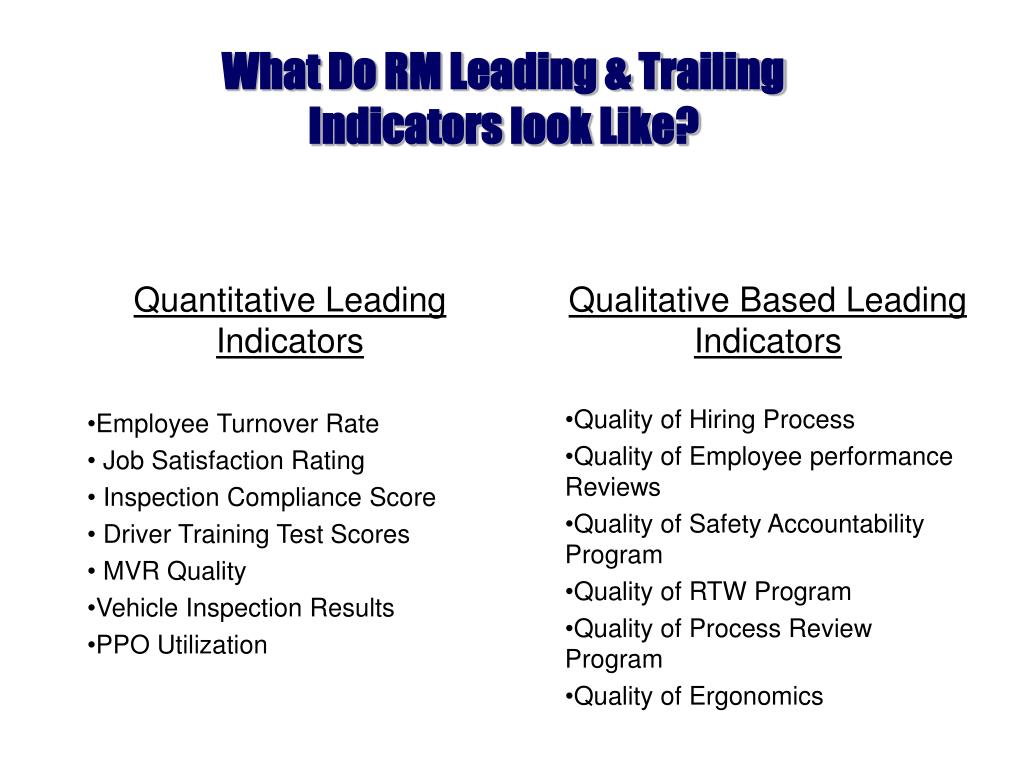 What Do RM Leading & Trailing Indicators look Like?

Quantitative Leading Indicators

•Employee Turnover Rate
• Job Satisfaction Rating
• Inspection Compliance Score
• Driver Training Test Scores
• MVR Quality
•Vehicle Inspection Results
•PPO Utilization

Qualitative Based Leading Indicators

•Quality of Hiring Process
•Quality of Employee performance Reviews
•Quality of Safety Accountability Program
•Quality of RTW Program
•Quality of Process Review Program
•Quality of Ergonomics